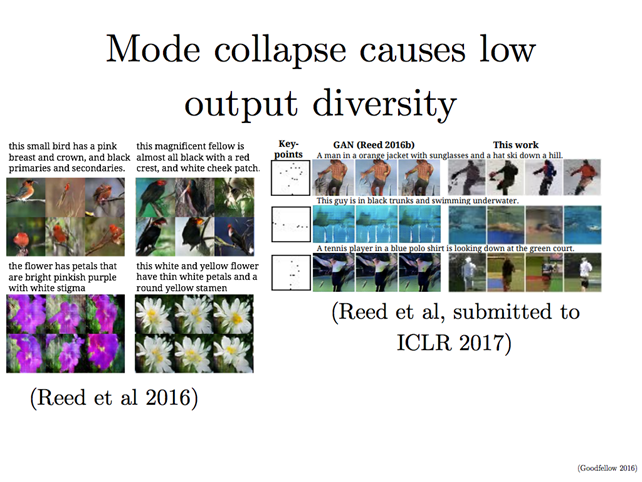 Mode collapse causes low output diversity

this small bird has a pink breast and crown, and black primaries and secondaries.

this magnificent fellow is almost all black with a red crest, and white cheek patch.

the flower has petals that are bright pinkish purple with white stigma

this white and yellow flower have thin white petals and a round yellow stamen

(Reed et al 2016)

Key-points

GAN (Reed 2016b)

This work

A man in a orange jacket with sunglasses and a hat ski down a hill.

This guy is in black trunks and swimming underwater.

A tennis player in a blue polo shirt is looking down at the green court.

(Reed et al, submitted to ICLR 2017)

(Goodfellow 2016)